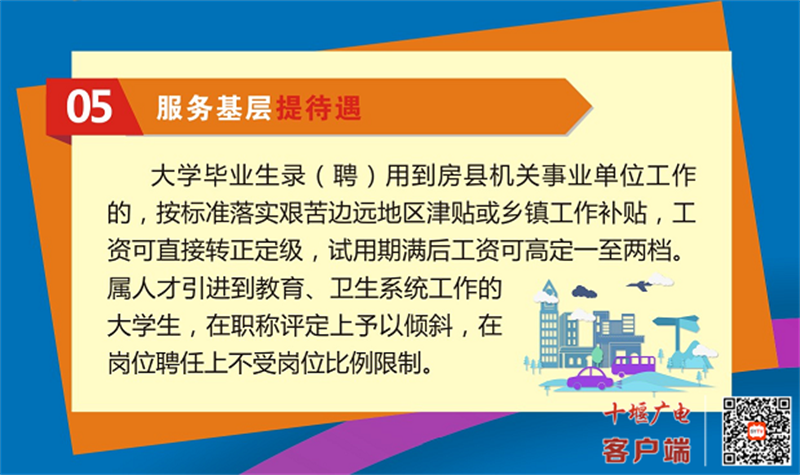 05 服务基层提待遇

大学毕业生录（聘）用到房县机关事业单位工作的，按标准落实艰苦边远地区津贴或乡镇工作补贴，工资可直接转正定级，试用期满后工资可高定一至两档。属人才引进到教育、卫生系统工作的大学生，在职称评定上予以倾斜，在岗位聘任上不受岗位比例限制。

十堰广电
客户端